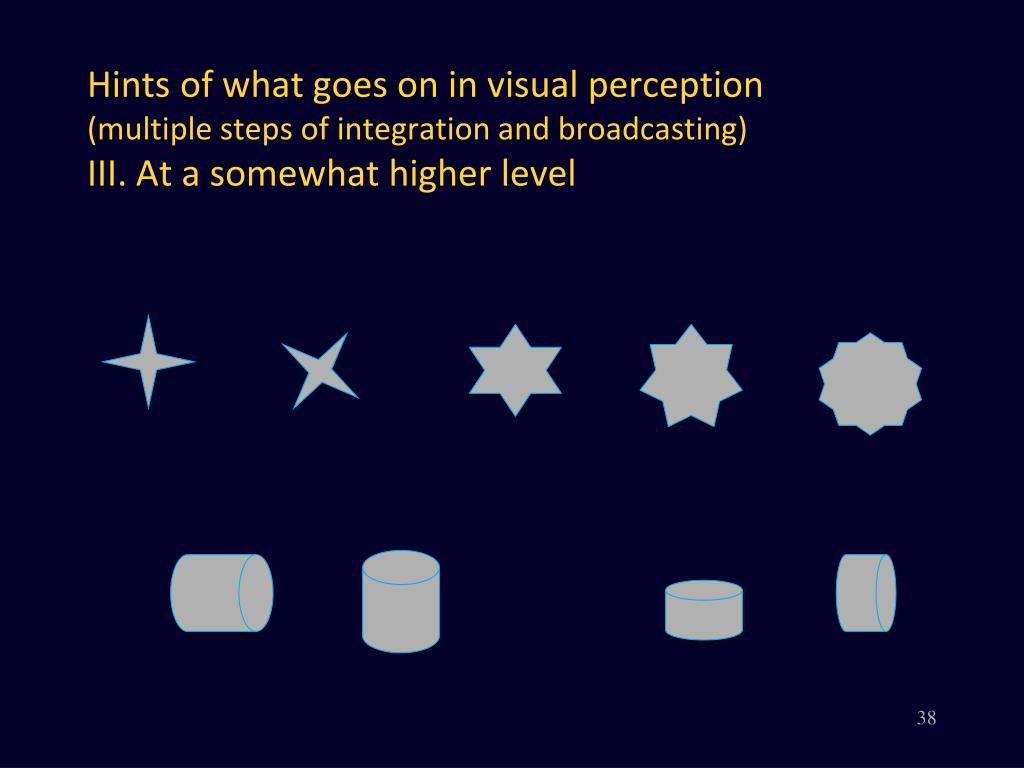 Hints of what goes on in visual perception
(multiple steps of integration and broadcasting)
III. At a somewhat higher level

38